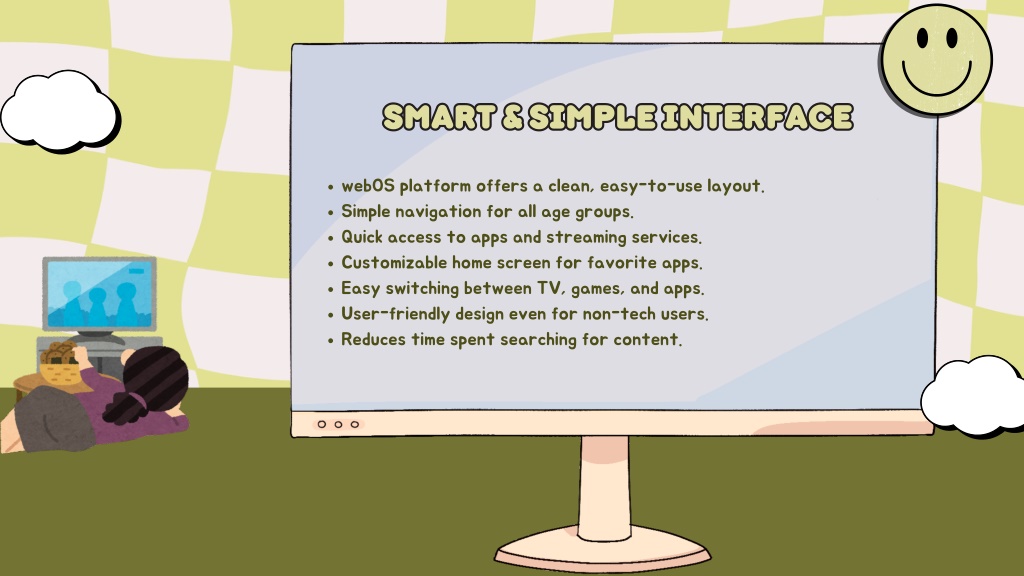 SMART & SIMPLE INTERFACE

• webOS platform offers a clean, easy-to-use layout.
• Simple navigation for all age groups.
• Quick access to apps and streaming services.
• Customizable home screen for favorite apps.
• Easy switching between TV, games, and apps.
• User-friendly design even for non-tech users.
• Reduces time spent searching for content.